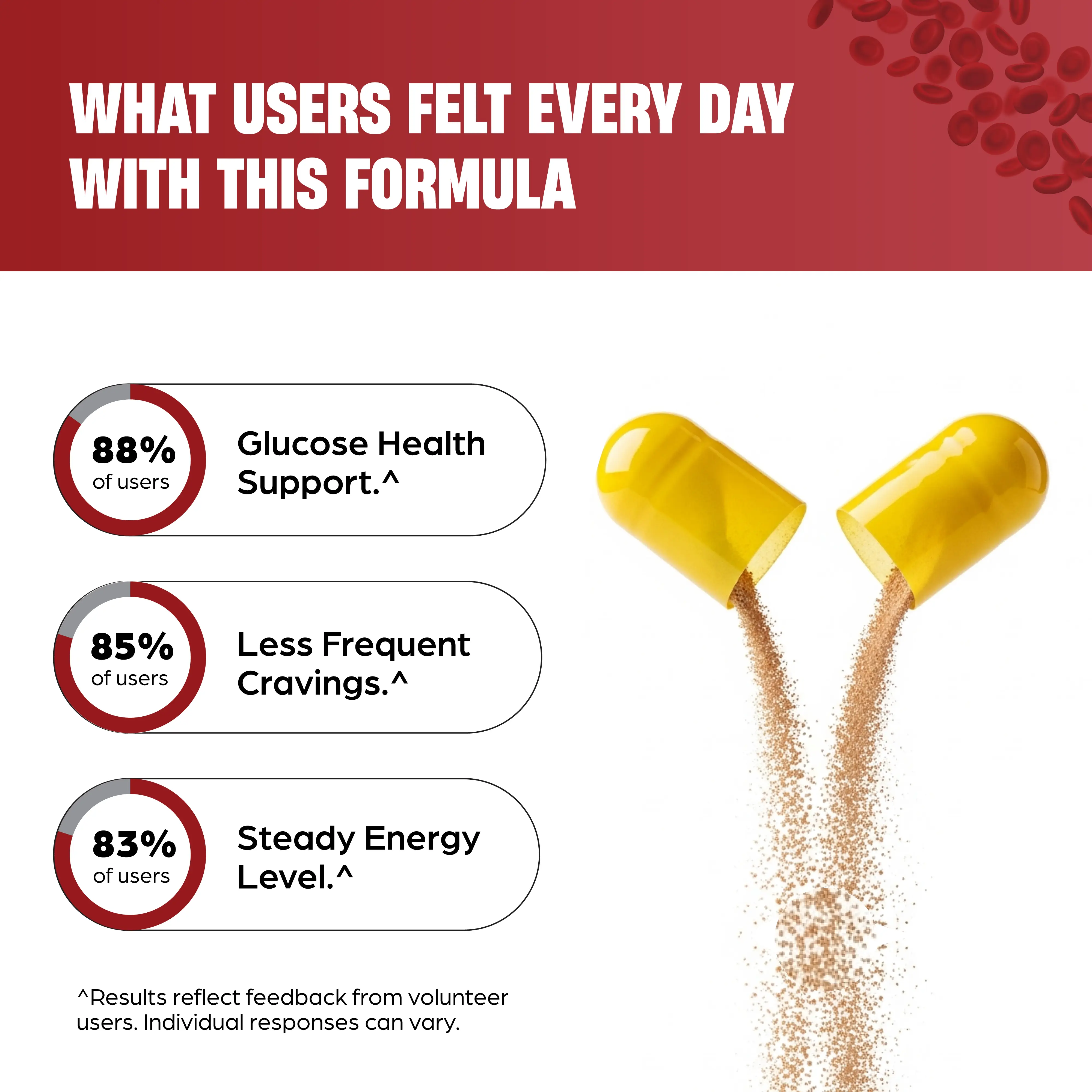 WHAT USERS FELT EVERY DAY WITH THIS FORMULA

88%
of users

Glucose Health Support.^

85%
of users

Less Frequent Cravings.^

83%
of users

Steady Energy Level.^

^Results reflect feedback from volunteer users. Individual responses can vary.